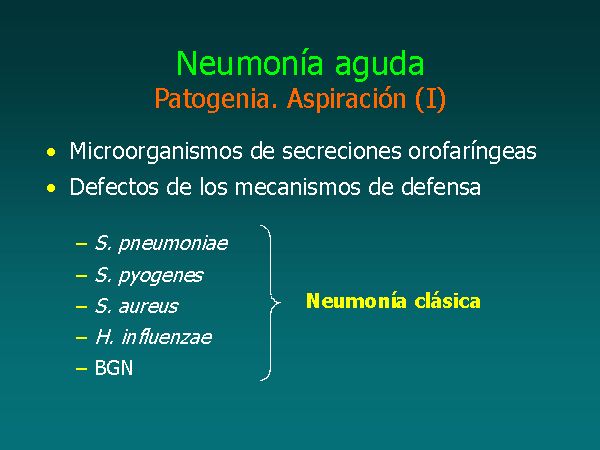 Neumonía aguda
Patogenia. Aspiración (I)

• Microorganismos de secreciones orofaríngeas
• Defectos de los mecanismos de defensa

– S. pneumoniae
– S. pyogenes
– S. aureus
– H. influenzae
– BGN

Neumonía clásica